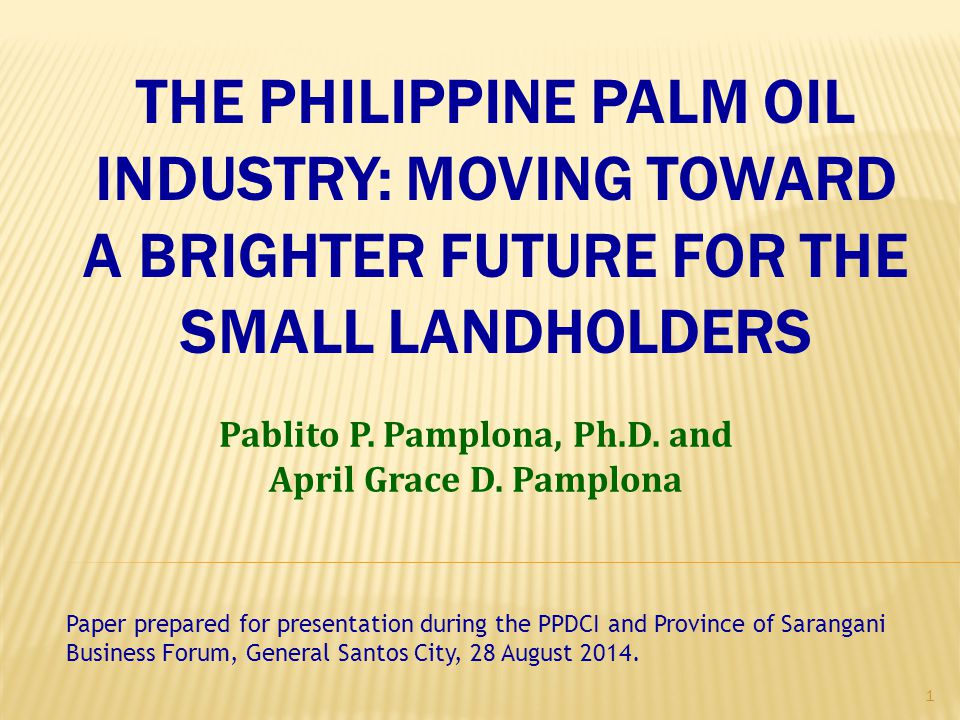 THE PHILIPPINE PALM OIL INDUSTRY: MOVING TOWARD A BRIGHTER FUTURE FOR THE SMALL LANDHOLDERS

Pablito P. Pamplona, Ph.D. and
April Grace D. Pamplona

Paper prepared for presentation during the PPDCI and Province of Sarangani Business Forum, General Santos City, 28 August 2014.

1